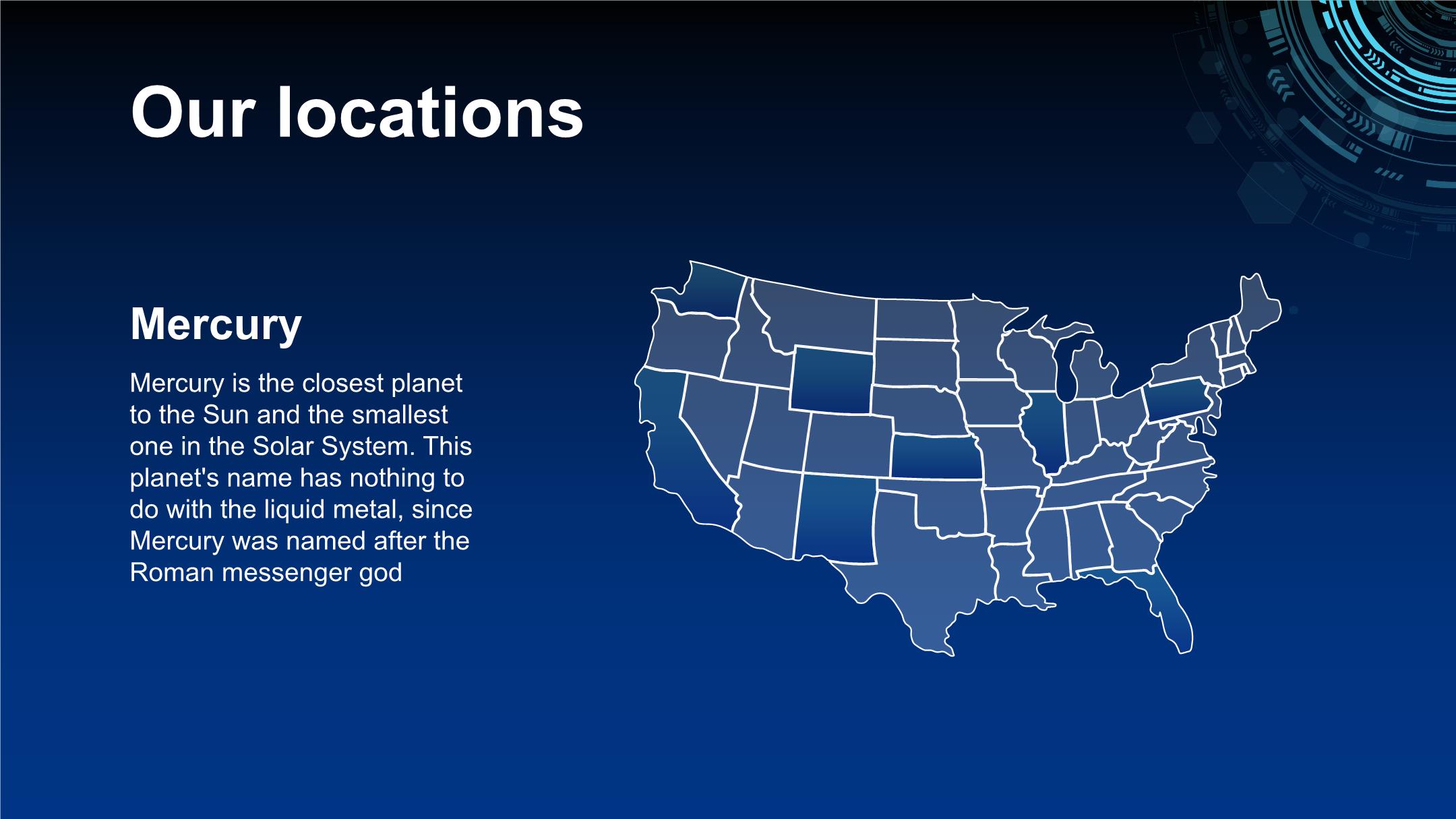 Our locations

Mercury

Mercury is the closest planet to the Sun and the smallest one in the Solar System. This planet's name has nothing to do with the liquid metal, since Mercury was named after the Roman messenger god